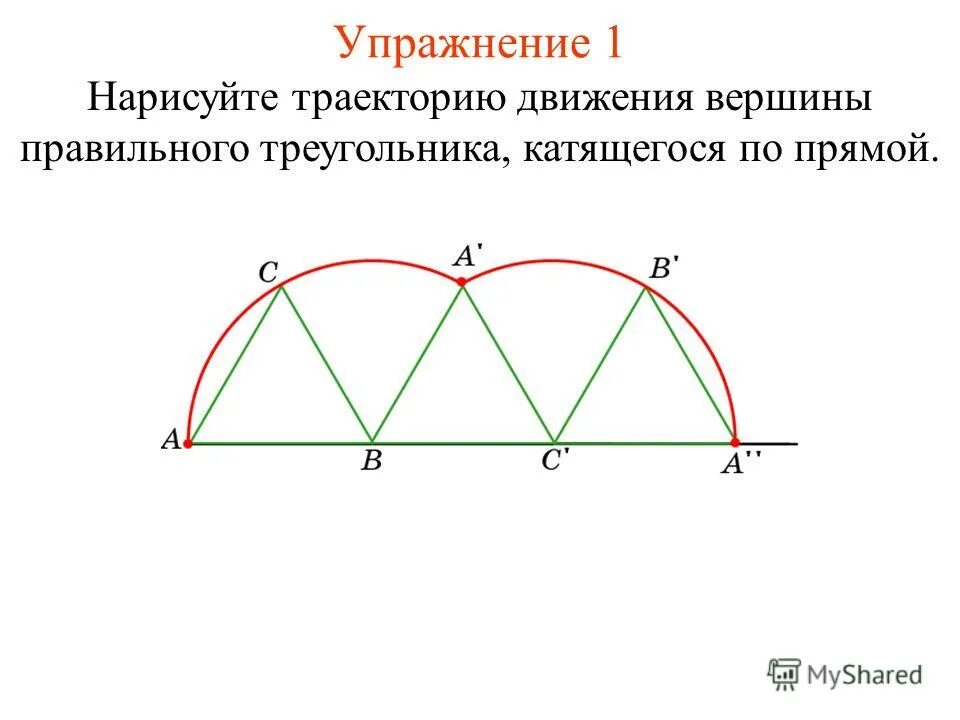 Упражнение 1

Нарисуйте траекторию движения вершины правильного треугольника, катящегося по прямой.

$C$ $A'$ $B'$

$A$ $B$ $C'$ $A''$

MyShared